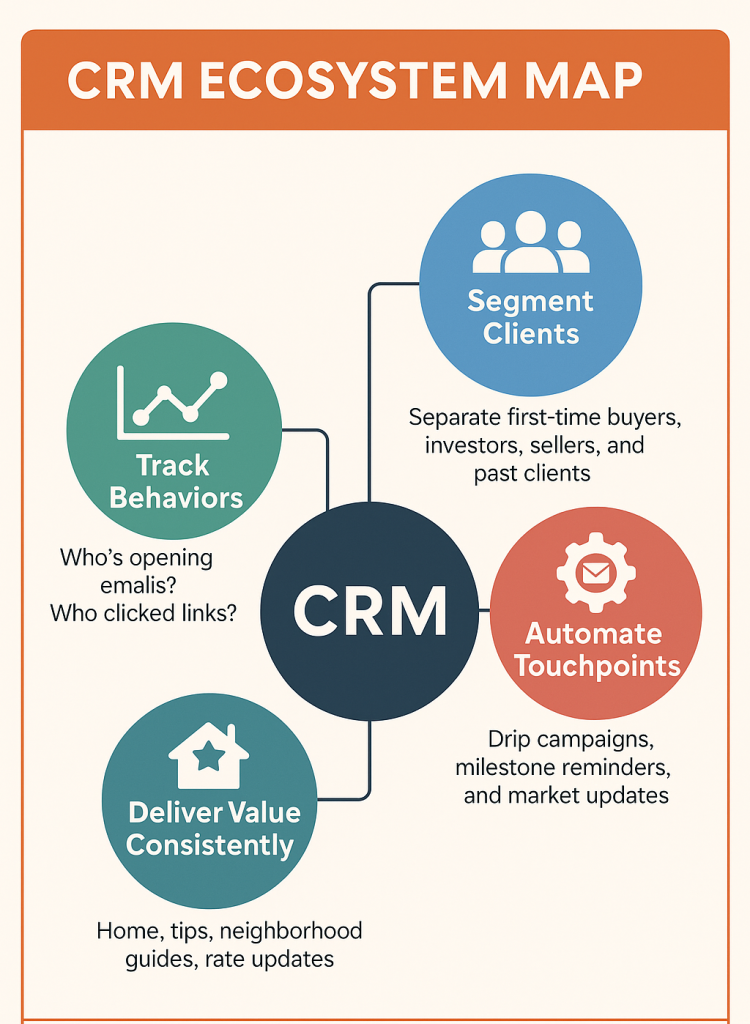 CRM ECOSYSTEM MAP

Segment Clients

Separate first-time buyers, investors, sellers, and past clients

Track Behaviors

Who's opening emalis? Who clicked links?

CRM

Automate Touchpoints

Drip campaigns, milestone reminders, and market updates

Deliver Value Consistently

Home, tips, neighborhood guides, rate updates